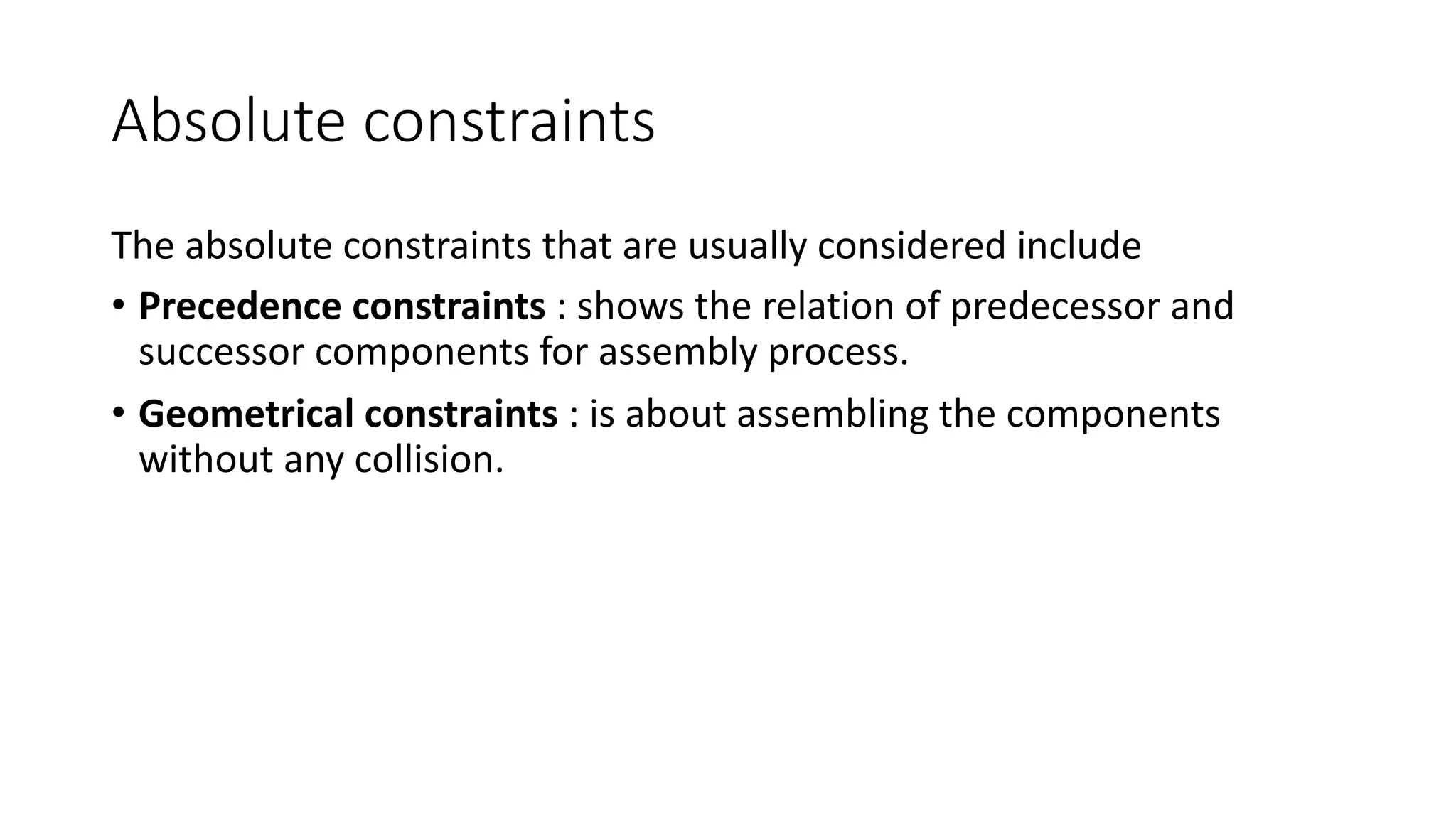 Absolute constraints

The absolute constraints that are usually considered include

• Precedence constraints : shows the relation of predecessor and successor components for assembly process.

• Geometrical constraints : is about assembling the components without any collision.